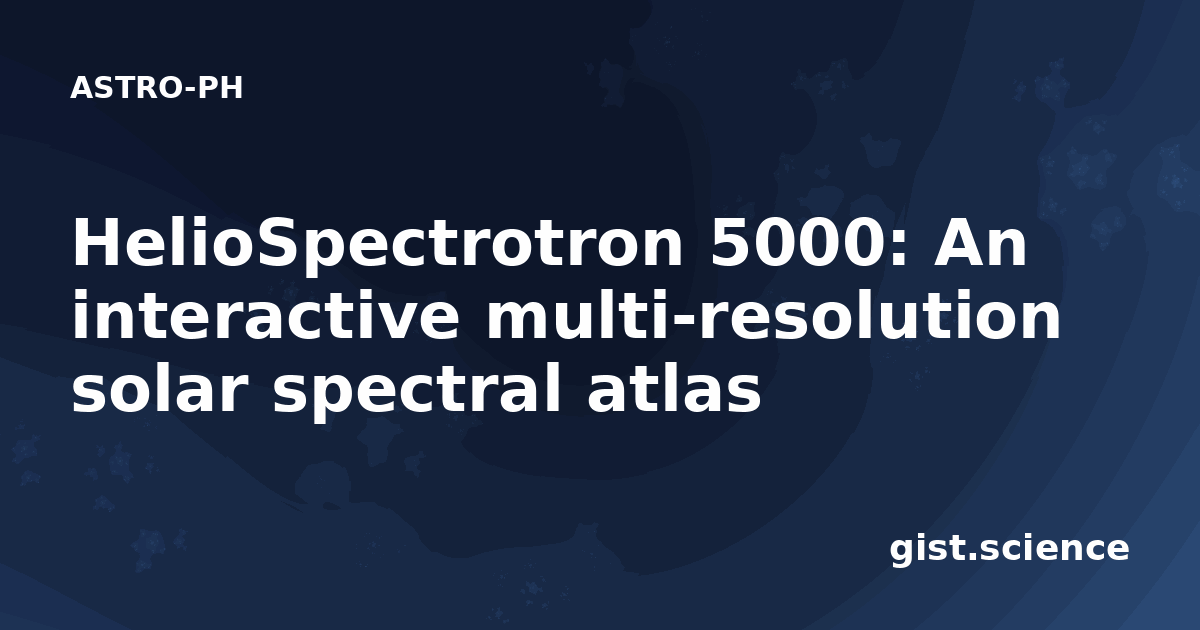 ASTRO-PH

HelioSpectrotron 5000: An interactive multi-resolution solar spectral atlas

gist.science